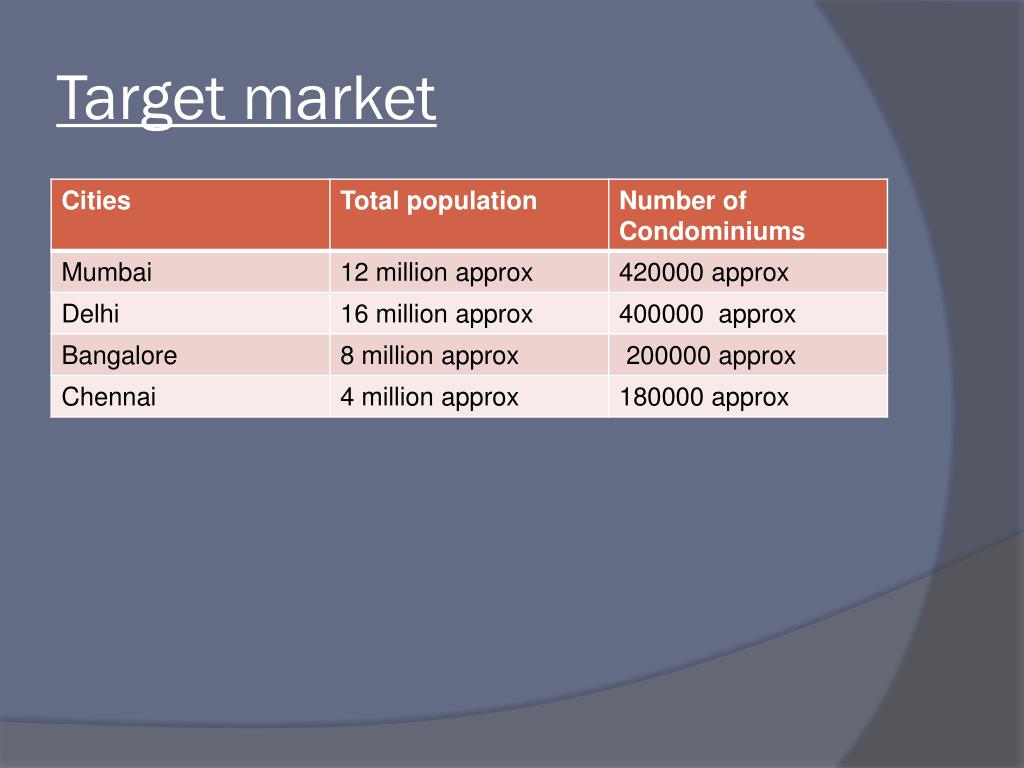 Target market

| Cities | Total population | Number of Condominiums |
|---|---|---|
| Mumbai | 12 million approx | 420000 approx |
| Delhi | 16 million approx | 400000 approx |
| Bangalore | 8 million approx | 200000 approx |
| Chennai | 4 million approx | 180000 approx |